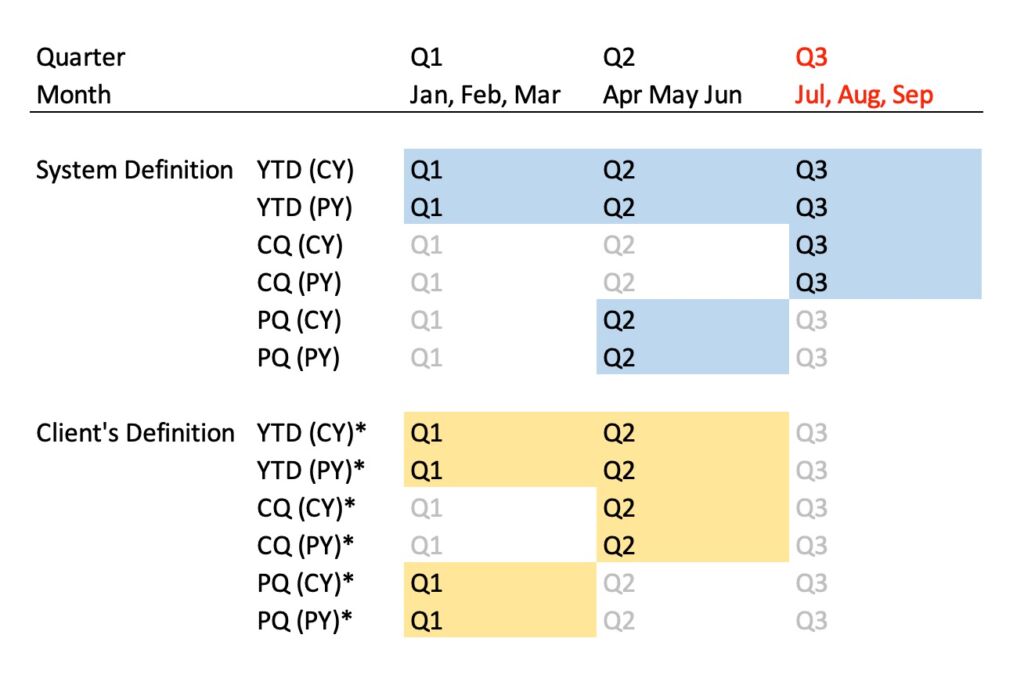 | Quarter | | Q1 | Q2 | Q3 |
|---|---|---|---|---|
| Month | | Jan, Feb, Mar | Apr May Jun | Jul, Aug, Sep |
| System Definition | YTD (CY) | Q1 | Q2 | Q3 |
| | YTD (PY) | Q1 | Q2 | Q3 |
| | CQ (CY) | Q1 | Q2 | Q3 |
| | CQ (PY) | Q1 | Q2 | Q3 |
| | PQ (CY) | Q1 | Q2 | Q3 |
| | PQ (PY) | Q1 | Q2 | Q3 |
| Client's Definition | YTD (CY)* | Q1 | Q2 | Q3 |
| | YTD (PY)* | Q1 | Q2 | Q3 |
| | CQ (CY)* | Q1 | Q2 | Q3 |
| | CQ (PY)* | Q1 | Q2 | Q3 |
| | PQ (CY)* | Q1 | Q2 | Q3 |
| | PQ (PY)* | Q1 | Q2 | Q3 |